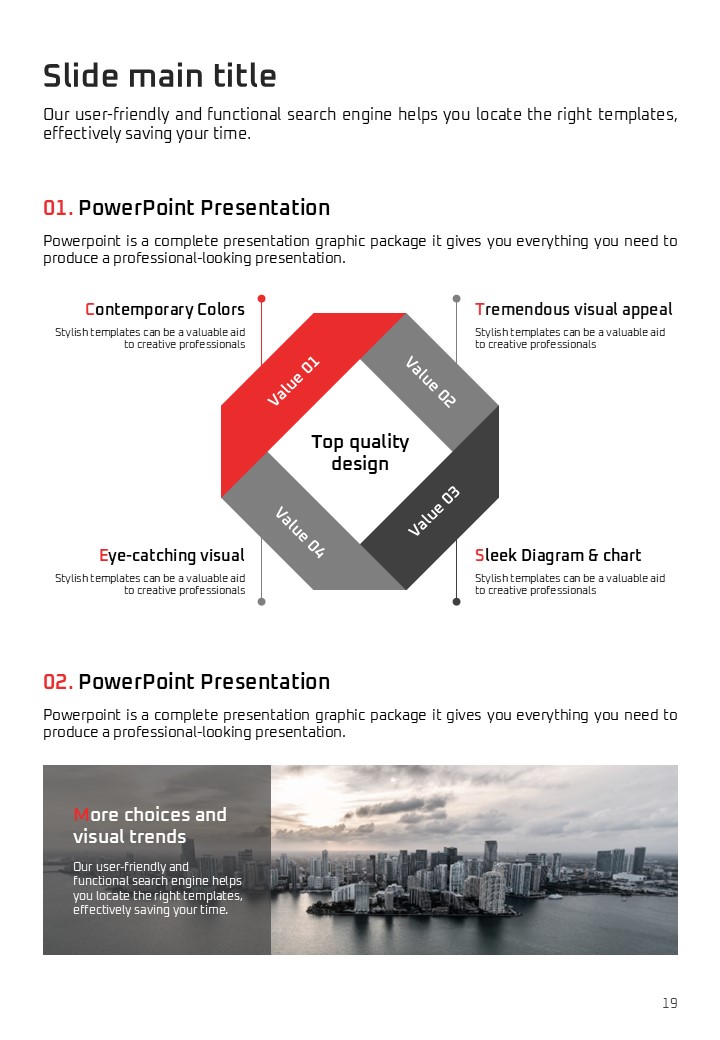 Slide main title

Our user-friendly and functional search engine helps you locate the right templates, effectively saving your time.

01. PowerPoint Presentation

Powerpoint is a complete presentation graphic package it gives you everything you need to produce a professional-looking presentation.

Contemporary Colors

Stylish templates can be a valuable aid to creative professionals

Tremendous visual appeal

Stylish templates can be a valuable aid to creative professionals

Value 01

Value 02

Top quality design

Value 03

Value 04

Eye-catching visual

Stylish templates can be a valuable aid to creative professionals

Sleek Diagram & chart

Stylish templates can be a valuable aid to creative professionals

02. PowerPoint Presentation

Powerpoint is a complete presentation graphic package it gives you everything you need to produce a professional-looking presentation.

More choices and visual trends

Our user-friendly and functional search engine helps you locate the right templates, effectively saving your time.

19